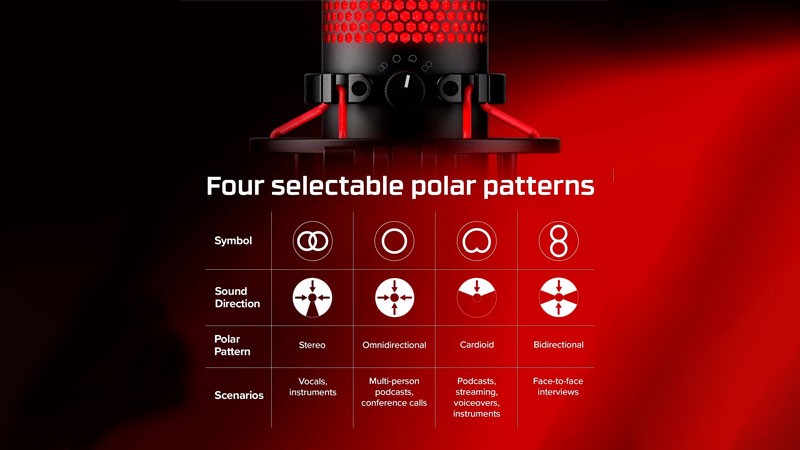 Four selectable polar patterns

| Symbol | | | | |
|---|---|---|---|---|
| Sound Direction | | | | |
| Polar Pattern | Stereo | Omnidirectional | Cardioid | Bidirectional |
| Scenarios | Vocals, instruments | Multi-person podcasts, conference calls | Podcasts, streaming, voiceovers, instruments | Face-to-face interviews |